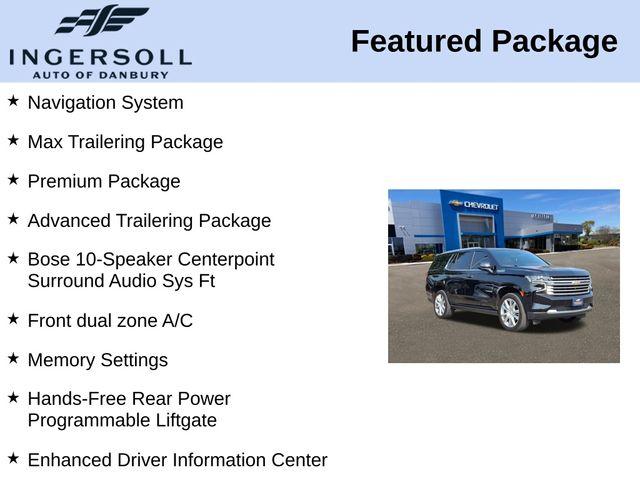 INGERSOLL
AUTO OF DANBURY

Featured Package

★ Navigation System

★ Max Trailering Package

★ Premium Package

★ Advanced Trailering Package

★ Bose 10-Speaker Centerpoint Surround Audio Sys Ft

★ Front dual zone A/C

★ Memory Settings

★ Hands-Free Rear Power Programmable Liftgate

★ Enhanced Driver Information Center

CHEVROLET